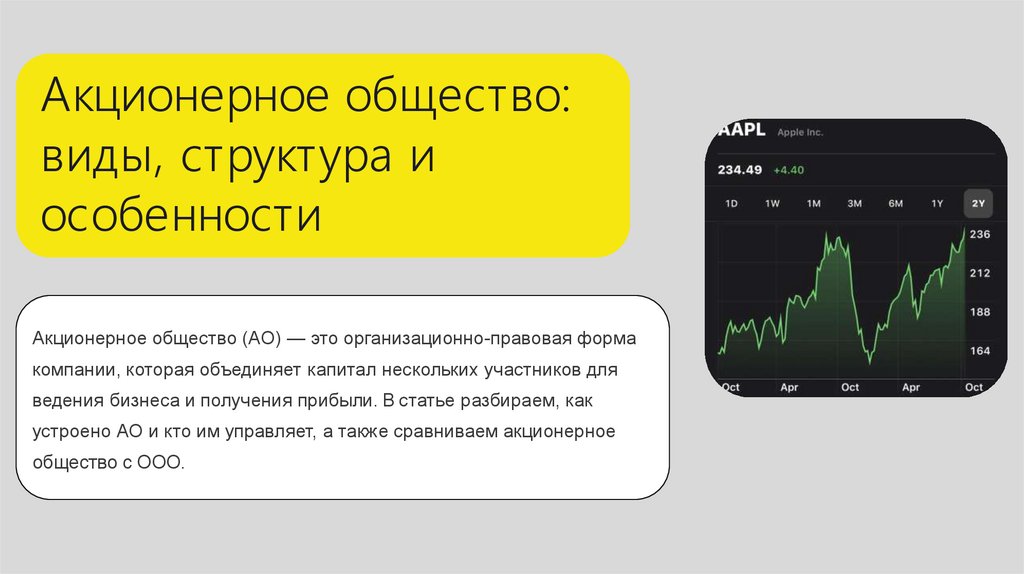 Акционерное общество: виды, структура и особенности

Акционерное общество (АО) — это организационно-правовая форма компании, которая объединяет капитал нескольких участников для ведения бизнеса и получения прибыли. В статье разбираем, как устроено АО и кто им управляет, а также сравниваем акционерное общество с ООО.

AAPL Apple Inc.
234.49 +4.40
1D 1W 1M 3M 6M 1Y 2Y
236
212
188
164
Oct Apr Oct Apr Oct